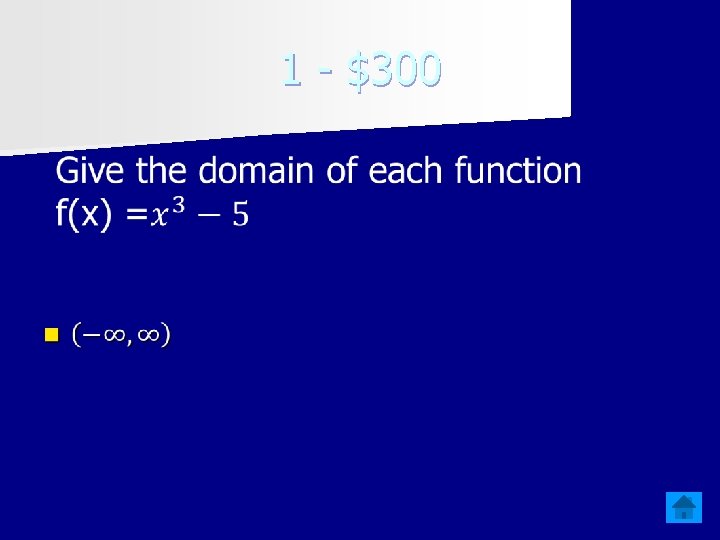 1 - \$300

Give the domain of each function f(x) =$x^3 - 5$

$(-\infty, \infty)$